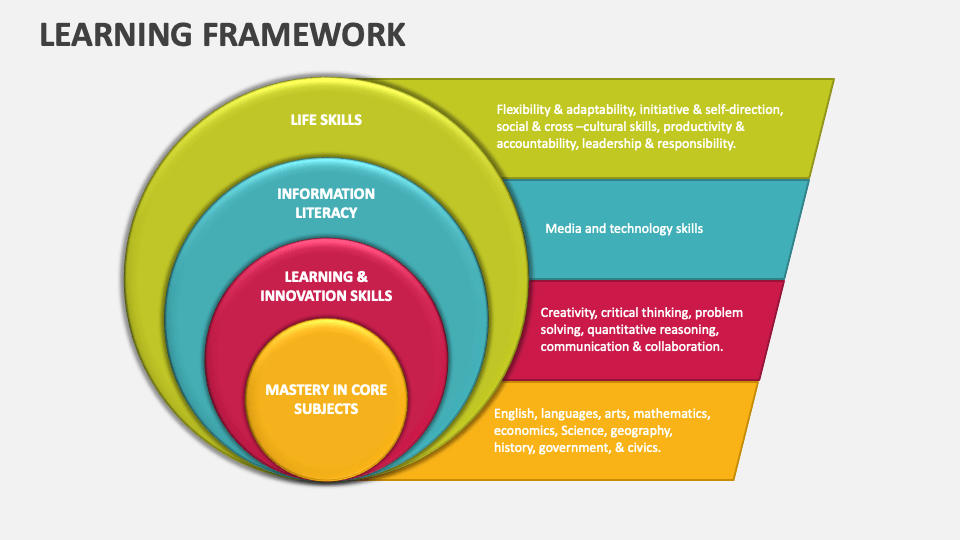 LEARNING FRAMEWORK

LIFE SKILLS

Flexibility & adaptability, initiative & self-direction, social & cross –cultural skills, productivity & accountability, leadership & responsibility.

INFORMATION LITERACY

Media and technology skills

LEARNING & INNOVATION SKILLS

Creativity, critical thinking, problem solving, quantitative reasoning, communication & collaboration.

MASTERY IN CORE SUBJECTS

English, languages, arts, mathematics, economics, Science, geography, history, government, & civics.